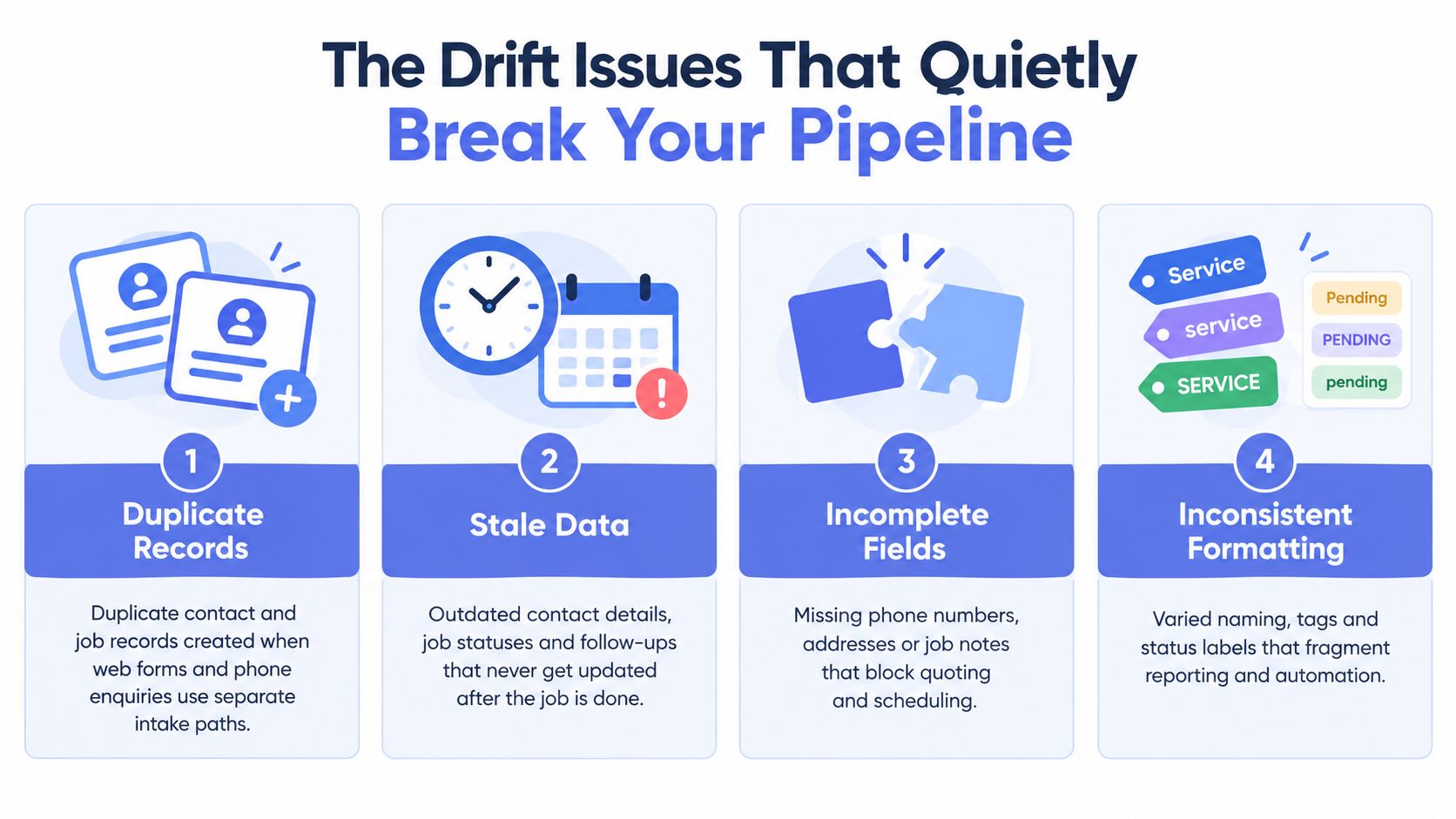 The Drift Issues That Quietly
Break Your Pipeline

1
Duplicate Records
Duplicate contact and job records created when web forms and phone enquiries use separate intake paths.

2
Stale Data
Outdated contact details, job statuses and follow-ups that never get updated after the job is done.

3
Incomplete Fields
Missing phone numbers, addresses or job notes that block quoting and scheduling.

Service
service
SERVICE
Pending
PENDING
pending

4
Inconsistent Formatting
Varied naming, tags and status labels that fragment reporting and automation.